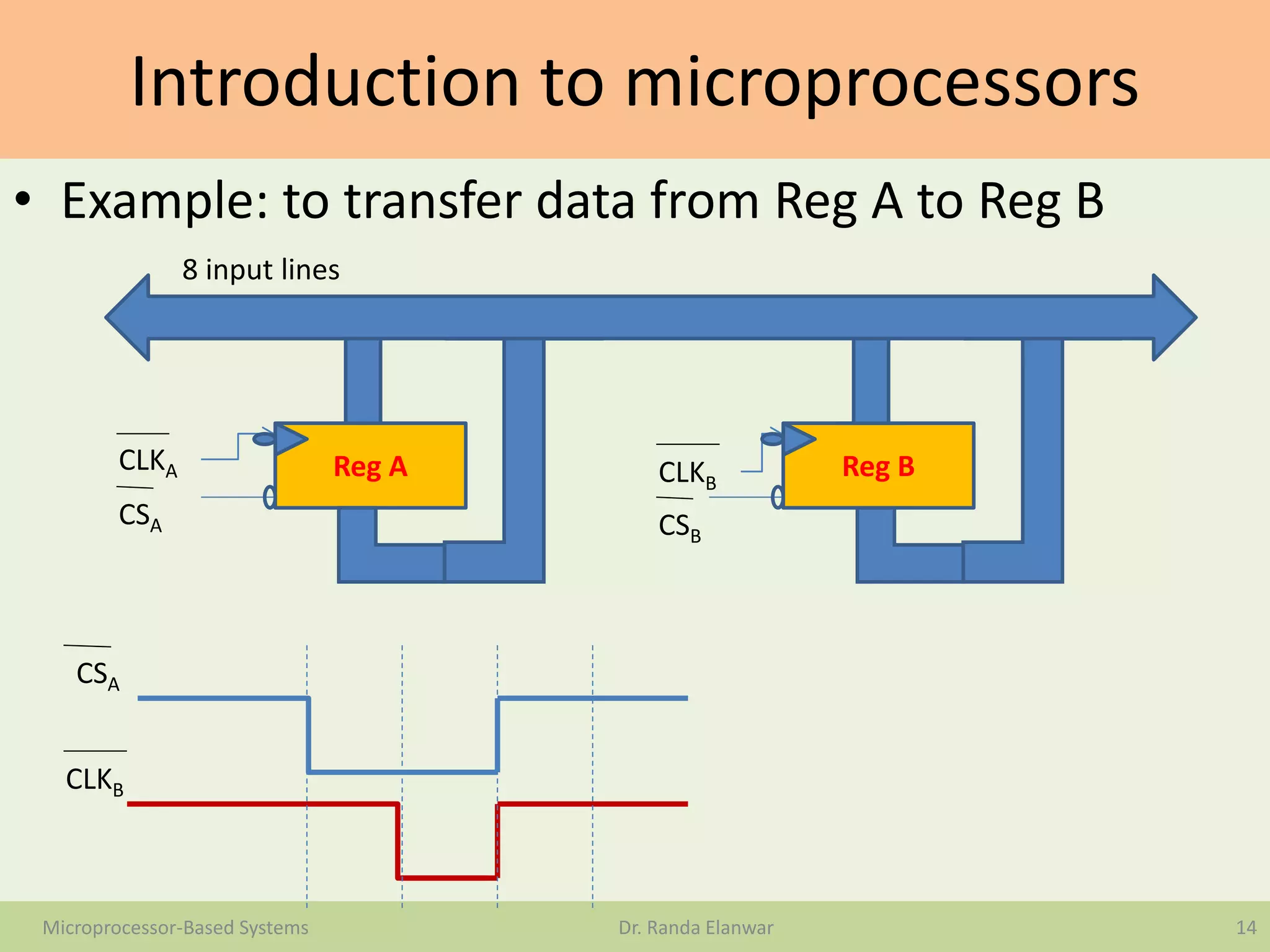 Introduction to microprocessors

• Example: to transfer data from Reg A to Reg B

8 input lines

$\overline{CLK_A}$

$\overline{CS_A}$

Reg A

$\overline{CLK_B}$

$\overline{CS_B}$

Reg B

$\overline{CS_A}$

$\overline{CLK_B}$

Microprocessor-Based Systems

Dr. Randa Elanwar

14